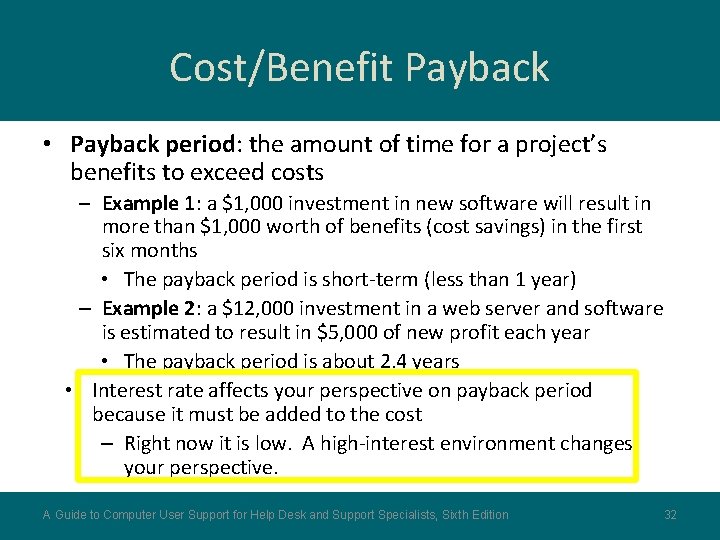 Cost/Benefit Payback

• **Payback period**: the amount of time for a project's benefits to exceed costs

– **Example 1**: a \$1,000 investment in new software will result in more than \$1,000 worth of benefits (cost savings) in the first six months

• The payback period is short-term (less than 1 year)

– **Example 2**: a \$12,000 investment in a web server and software is estimated to result in \$5,000 of new profit each year

• The payback period is about 2.4 years

• Interest rate affects your perspective on payback period because it must be added to the cost

– Right now it is low. A high-interest environment changes your perspective.

A Guide to Computer User Support for Help Desk and Support Specialists, Sixth Edition

32